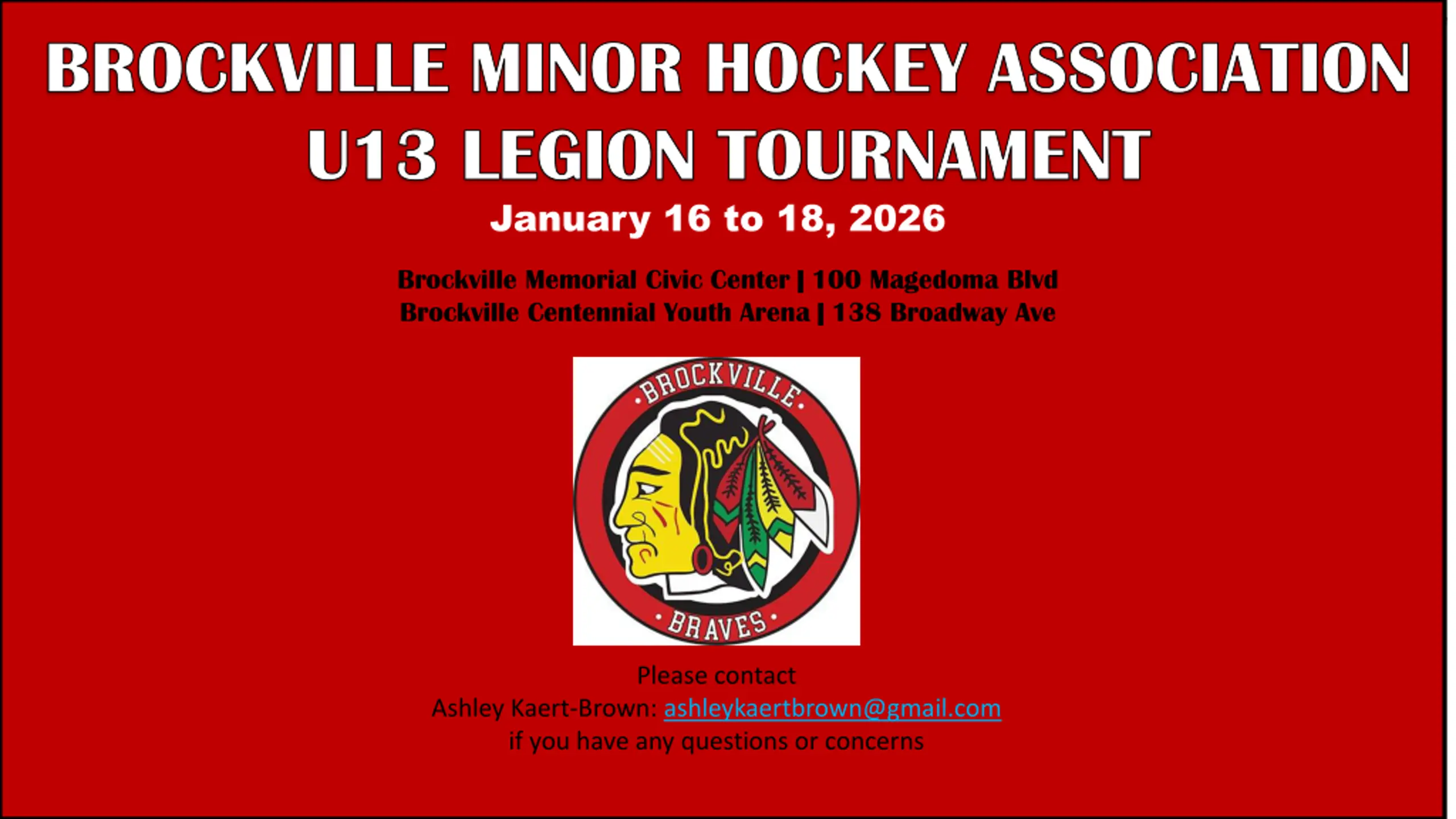 BROCKVILLE MINOR HOCKEY ASSOCIATION
U13 LEGION TOURNAMENT
January 16 to 18, 2026

Brockville Memorial Civic Center | 100 Magedoma Blvd
Brockville Centennial Youth Arena | 138 Broadway Ave

BROCKVILLE
BRAVES

Please contact
Ashley Kaert-Brown: ashleykaertbrown@gmail.com
if you have any questions or concerns